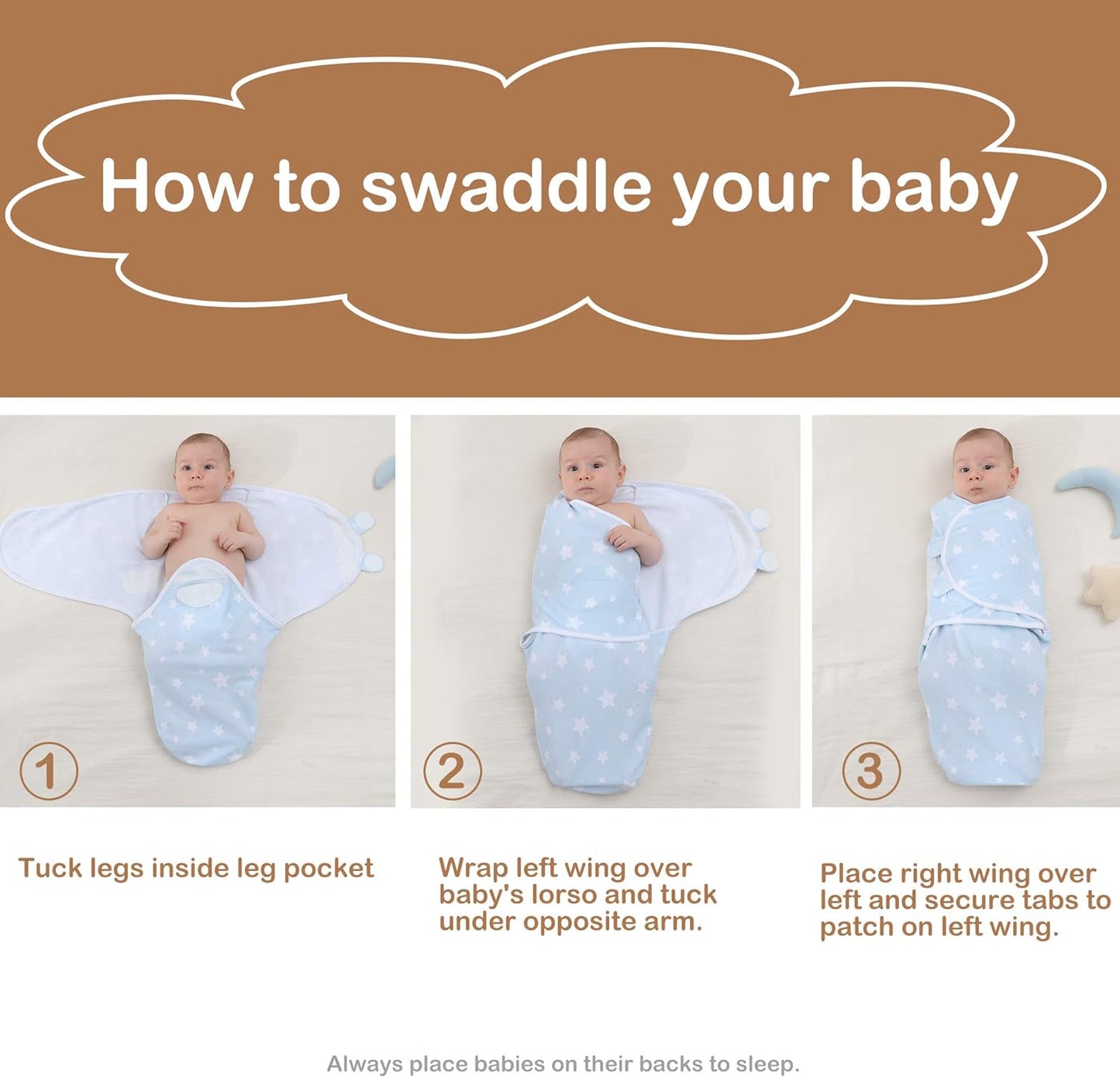 How to swaddle your baby

1

2

3

Tuck legs inside leg pocket

Wrap left wing over baby's lorso and tuck under opposite arm.

Place right wing over left and secure tabs to patch on left wing.

Always place babies on their backs to sleep.